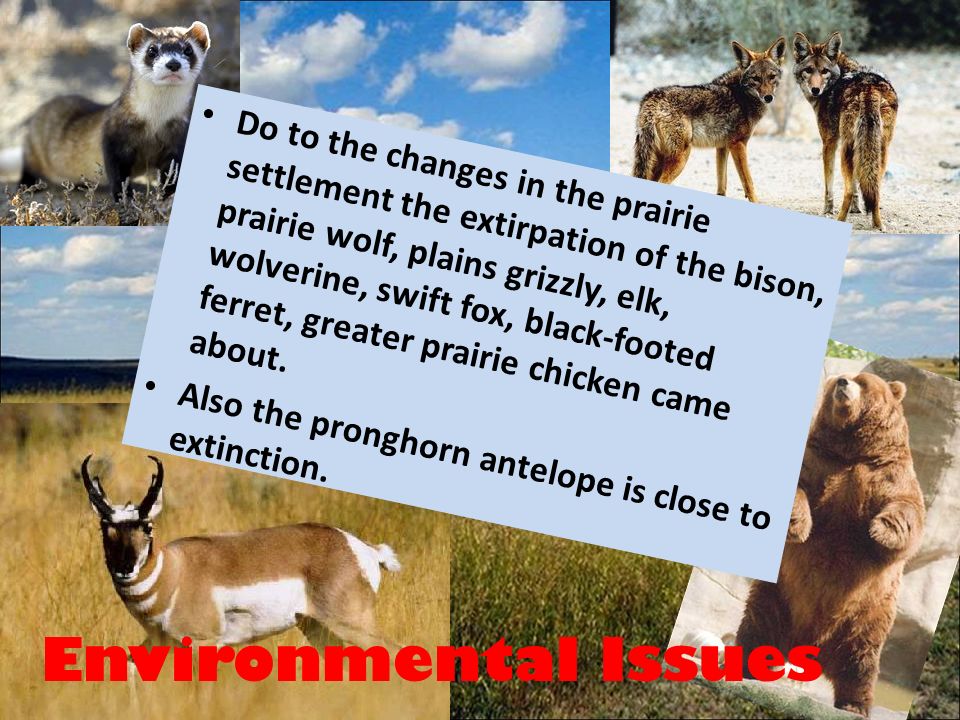 • Do to the changes in the prairie settlement the extirpation of the bison, prairie wolf, plains grizzly, elk, wolverine, swift fox, black-footed ferret, greater prairie chicken came about.

• Also the pronghorn antelope is close to extinction.

Environmental Issues